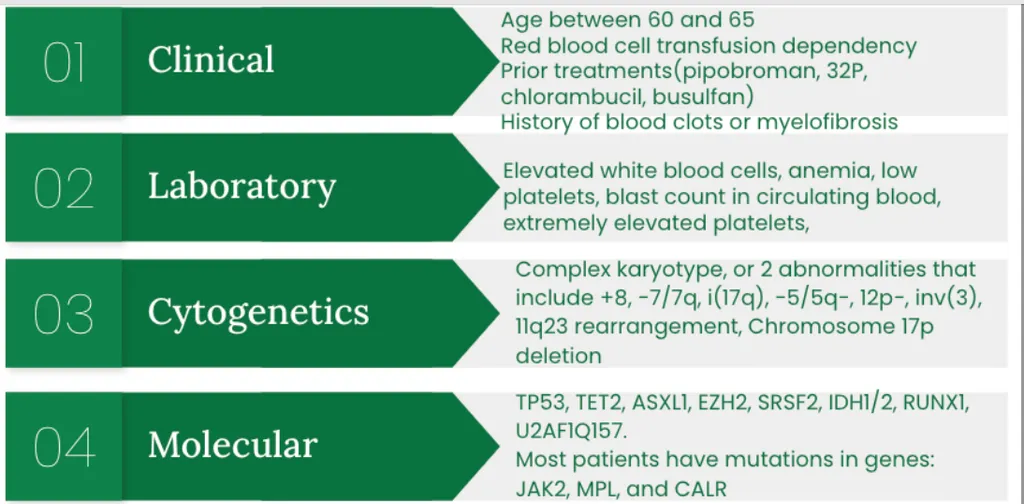 01 Clinical

Age between 60 and 65
Red blood cell transfusion dependency
Prior treatments(pipobroman, 32P, chlorambucil, busulfan)
History of blood clots or myelofibrosis

02 Laboratory

Elevated white blood cells, anemia, low platelets, blast count in circulating blood, extremely elevated platelets,

03 Cytogenetics

Complex karyotype, or 2 abnormalities that include +8, -7/7q, i(17q), -5/5q-, 12p-, inv(3), 11q23 rearrangement, Chromosome 17p deletion

04 Molecular

TP53, TET2, ASXL1, EZH2, SRSF2, IDH1/2, RUNX1, U2AF1Q157.
Most patients have mutations in genes: JAK2, MPL, and CALR